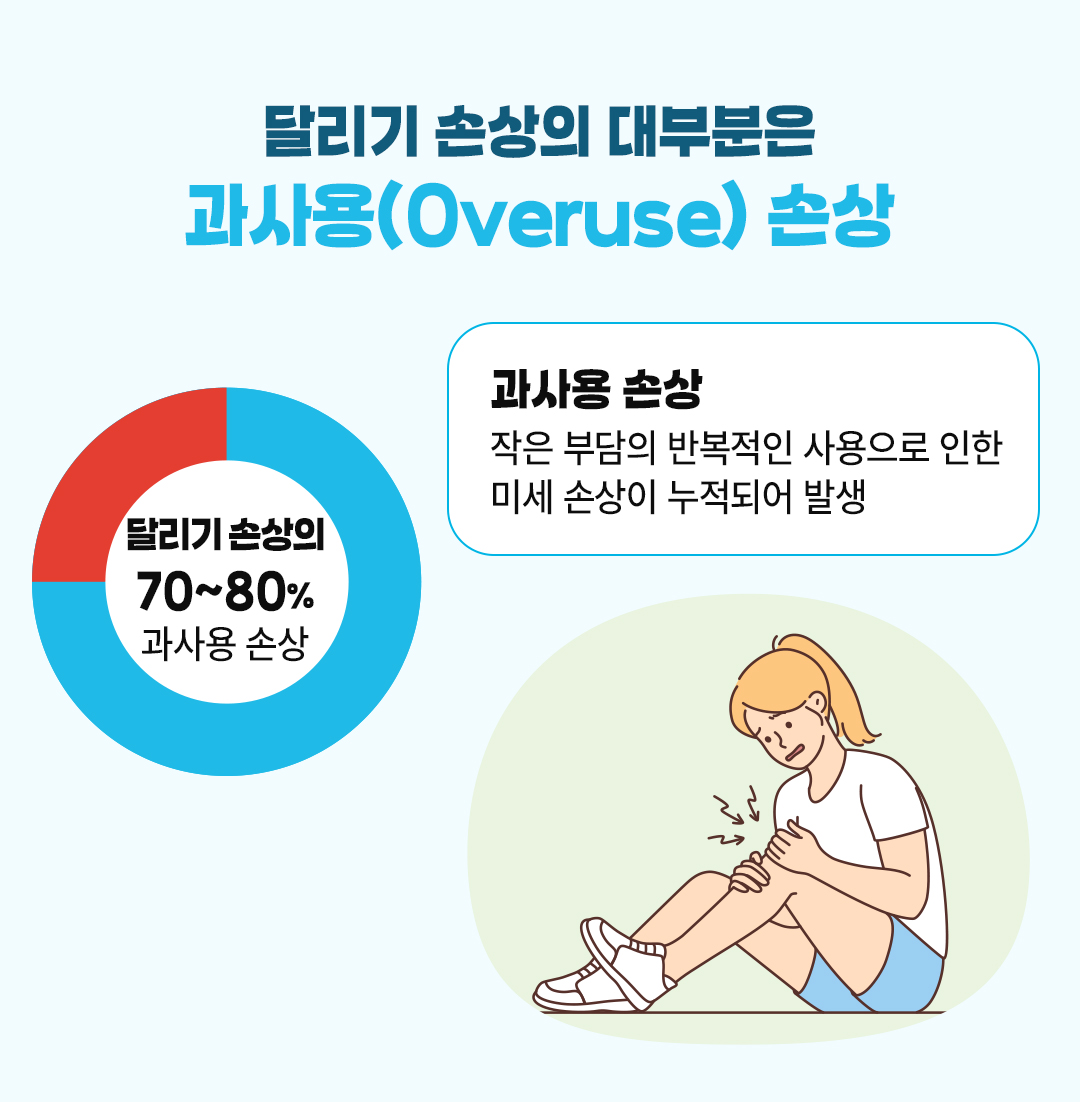 달리기 손상의 대부분은
과사용(Overuse) 손상

달리기 손상의
70~80%
과사용 손상

과사용 손상
작은 부담의 반복적인 사용으로 인한 미세 손상이 누적되어 발생